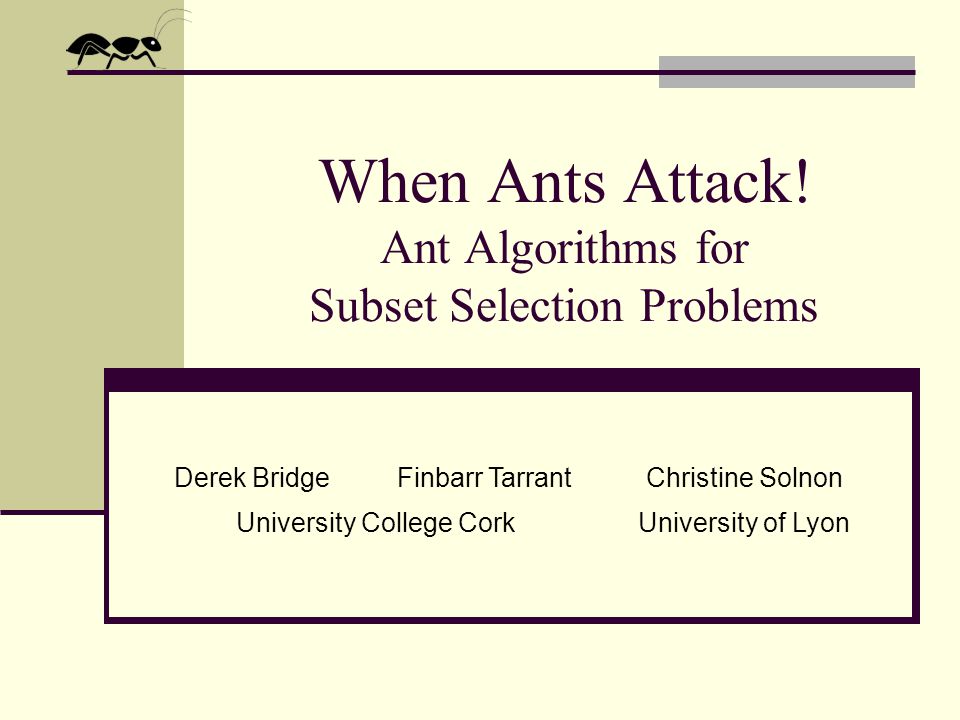 When Ants Attack!
Ant Algorithms for Subset Selection Problems

Derek Bridge Finbarr Tarrant Christine Solnon
University College Cork University of Lyon